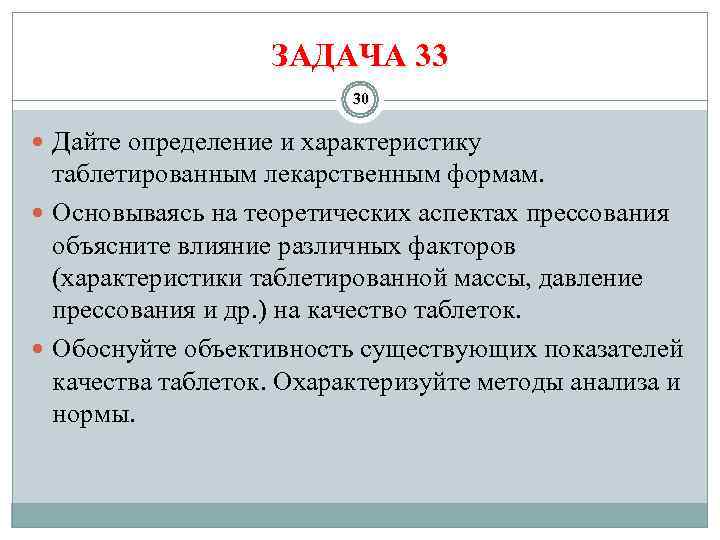 ЗАДАЧА 33

30

Дайте определение и характеристику таблетированным лекарственным формам.

Основываясь на теоретических аспектах прессования объясните влияние различных факторов (характеристики таблетированной массы, давление прессования и др.) на качество таблеток.

Обоснуйте объективность существующих показателей качества таблеток. Охарактеризуйте методы анализа и нормы.